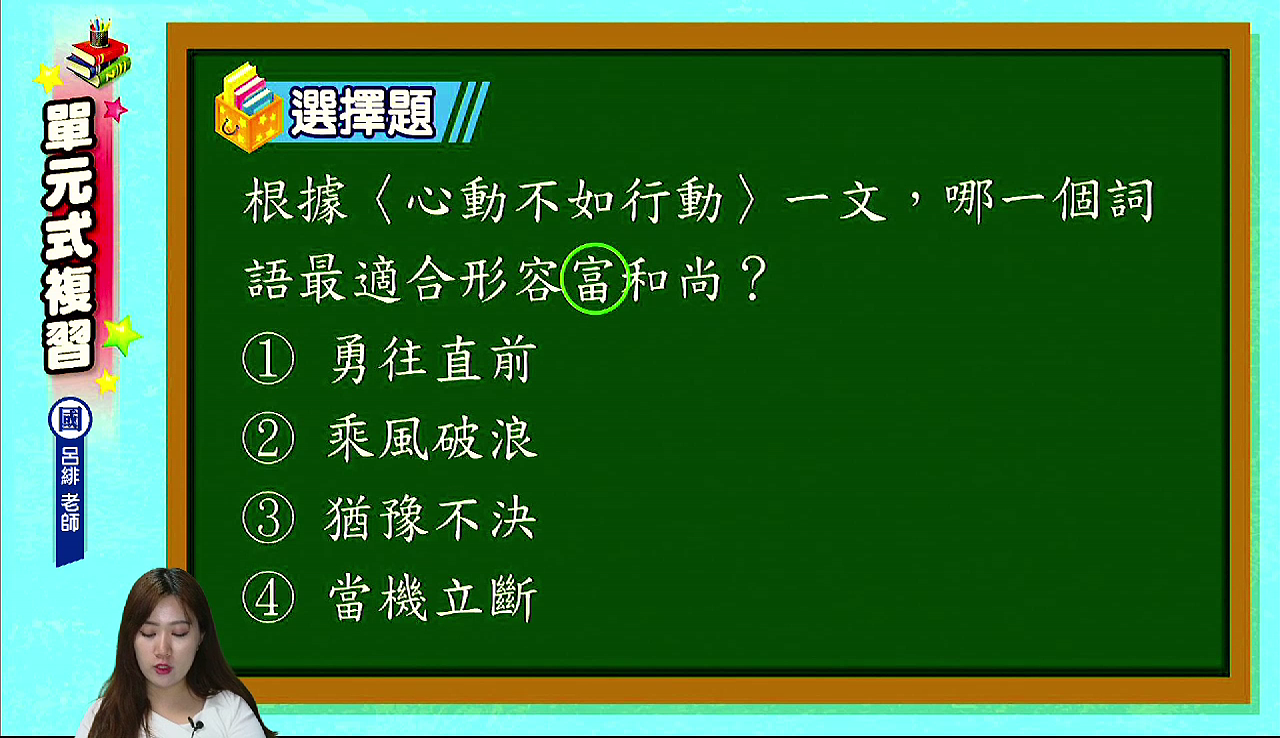 單元式複習

國

呂緋 老師

選擇題

根據〈心動不如行動〉一文，哪一個詞語最適合形容富和尚？

① 勇往直前

② 乘風破浪

③ 猶豫不決

④ 當機立斷